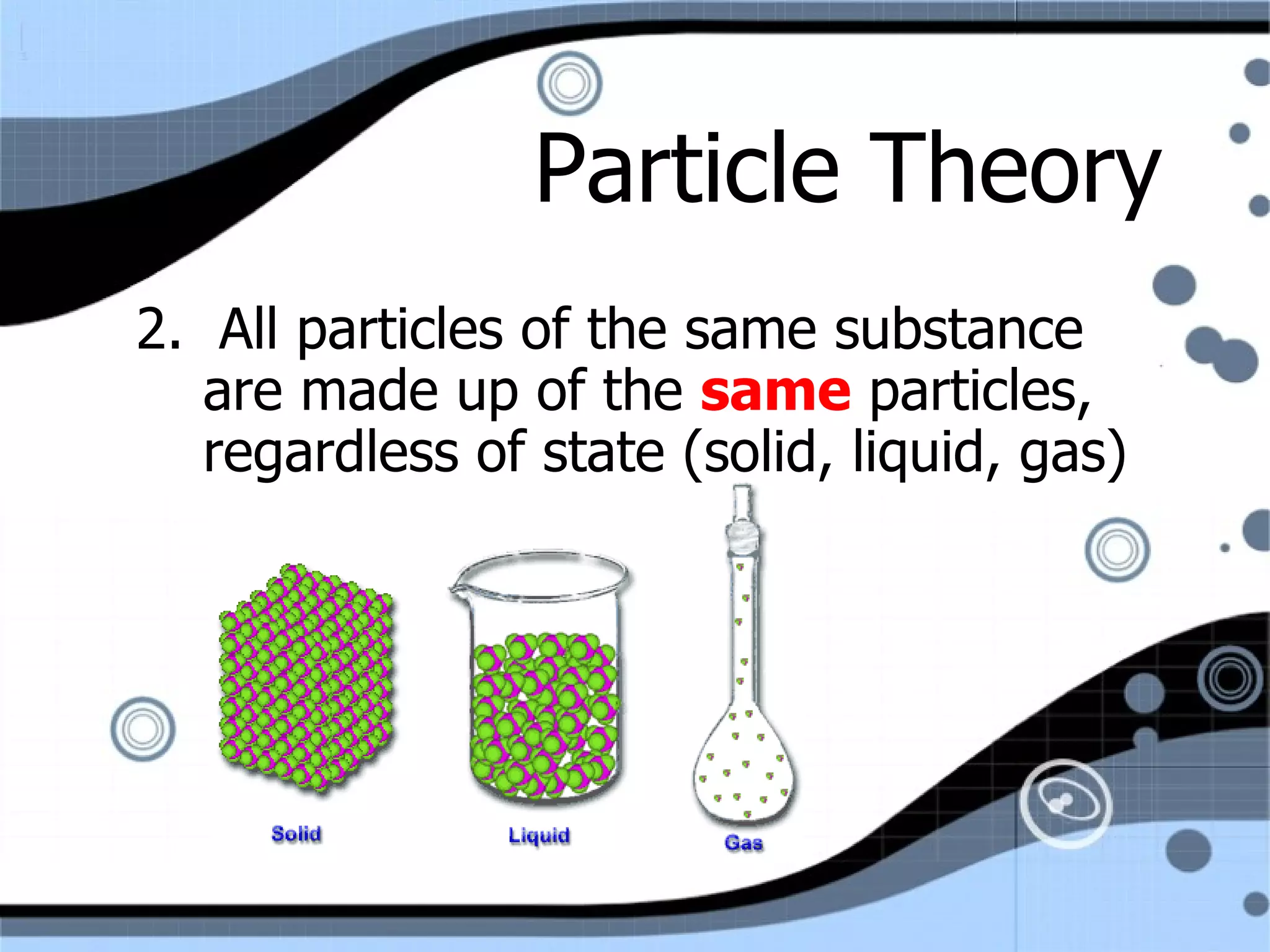 Particle Theory

2. All particles of the same substance are made up of the same particles, regardless of state (solid, liquid, gas)

Solid

Liquid

Gas